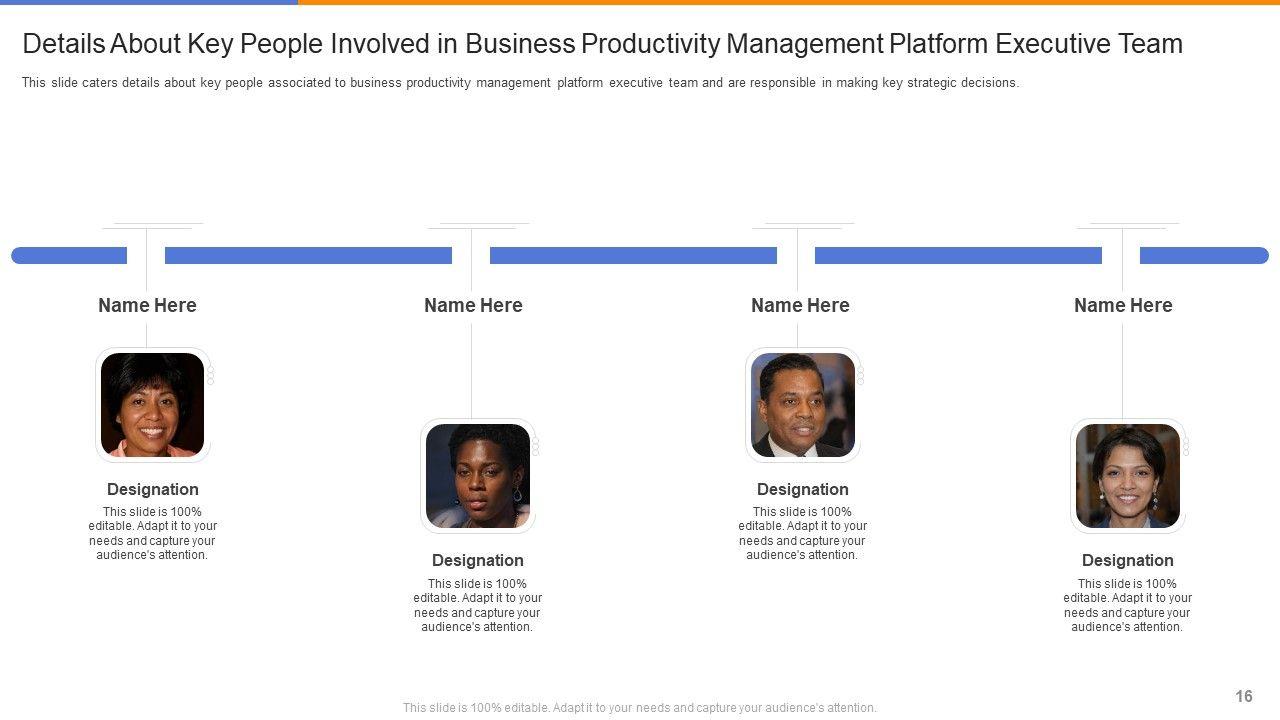 Details About Key People Involved in Business Productivity Management Platform Executive Team

This slide caters details about key people associated to business productivity management platform executive team and are responsible in making key strategic decisions.

Name Here

Designation

This slide is 100% editable. Adapt it to your needs and capture your audience's attention.

Name Here

Designation

This slide is 100% editable. Adapt it to your needs and capture your audience's attention.

Name Here

Designation

This slide is 100% editable. Adapt it to your needs and capture your audience's attention.

Name Here

Designation

This slide is 100% editable. Adapt it to your needs and capture your audience's attention.

This slide is 100% editable. Adapt it to your needs and capture your audience's attention.

16